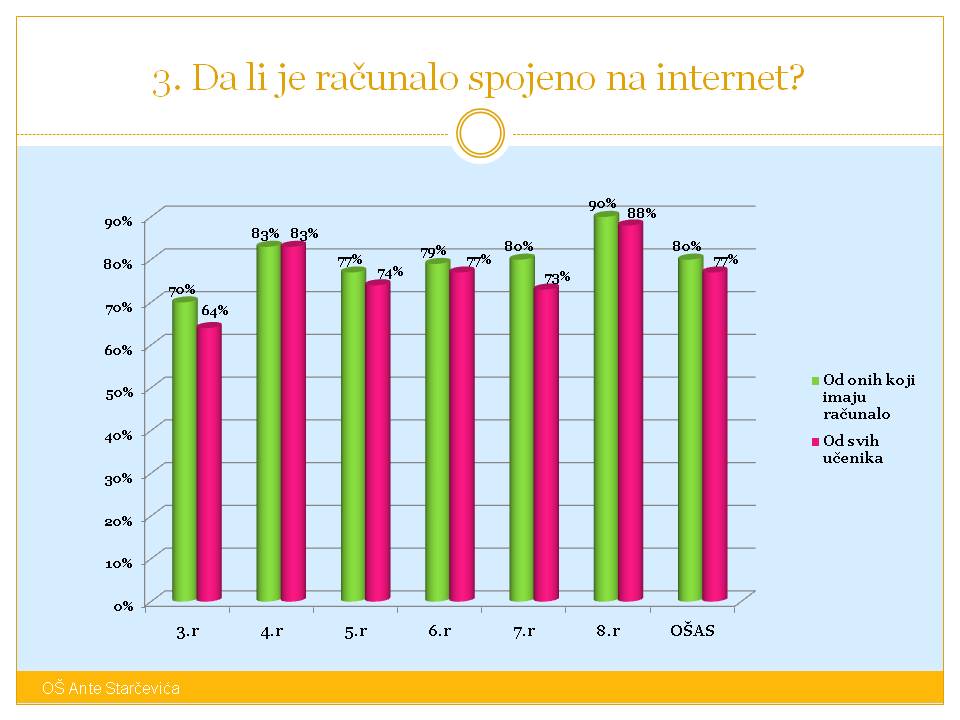 3. Da li je računalo spojeno na internet?

90%
80%
70%
60%
50%
40%
30%
20%
10%
0%

70% 64%
83% 83%
77% 74%
79% 77%
80% 73%
90% 88%
80% 77%

3.r
4.r
5.r
6.r
7.r
8.r
OŠAS

Od onih koji imaju računalo
Od svih učenika

OŠ Ante Starčevića